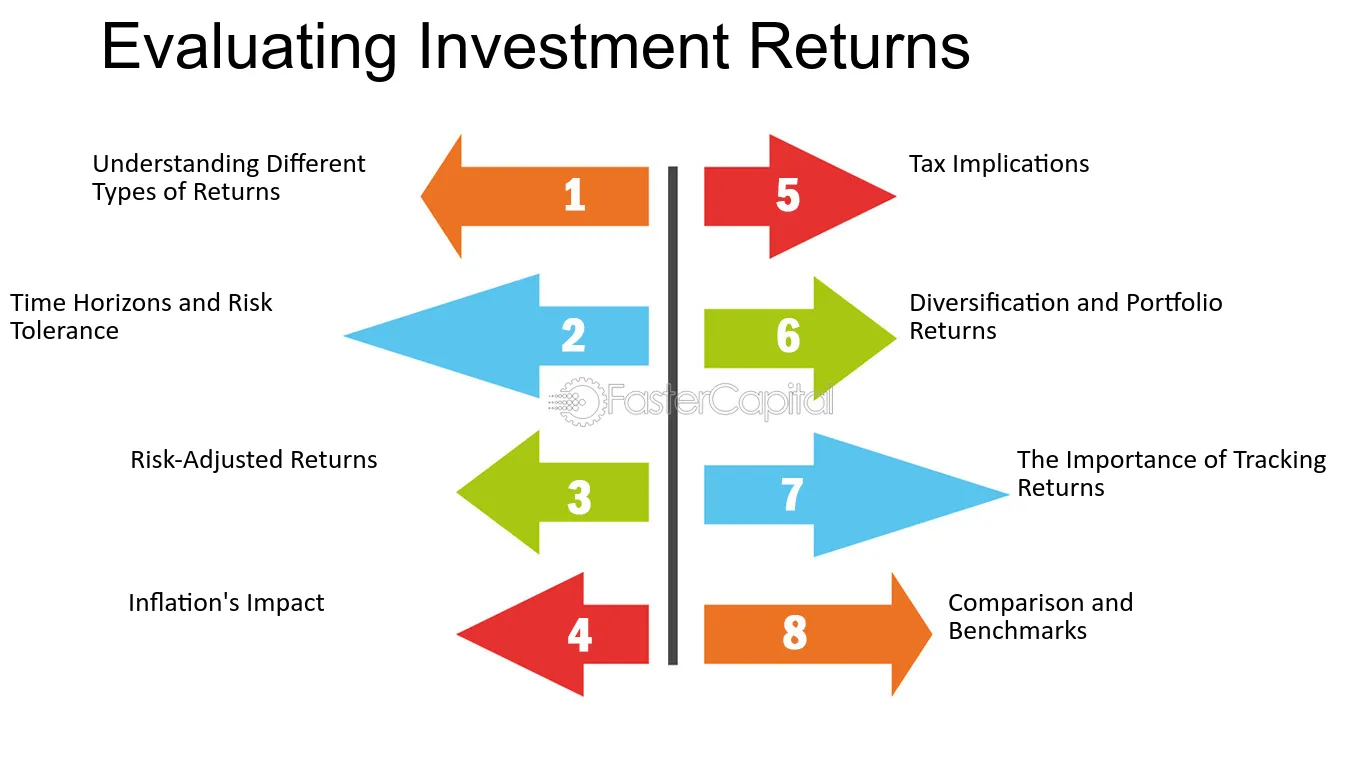 Evaluating Investment Returns

Understanding Different Types of Returns

1

Time Horizons and Risk Tolerance

2

Risk-Adjusted Returns

3

Inflation's Impact

4

5

Tax Implications

6

Diversification and Portfolio Returns

7

The Importance of Tracking Returns

8

Comparison and Benchmarks

FasterCapital